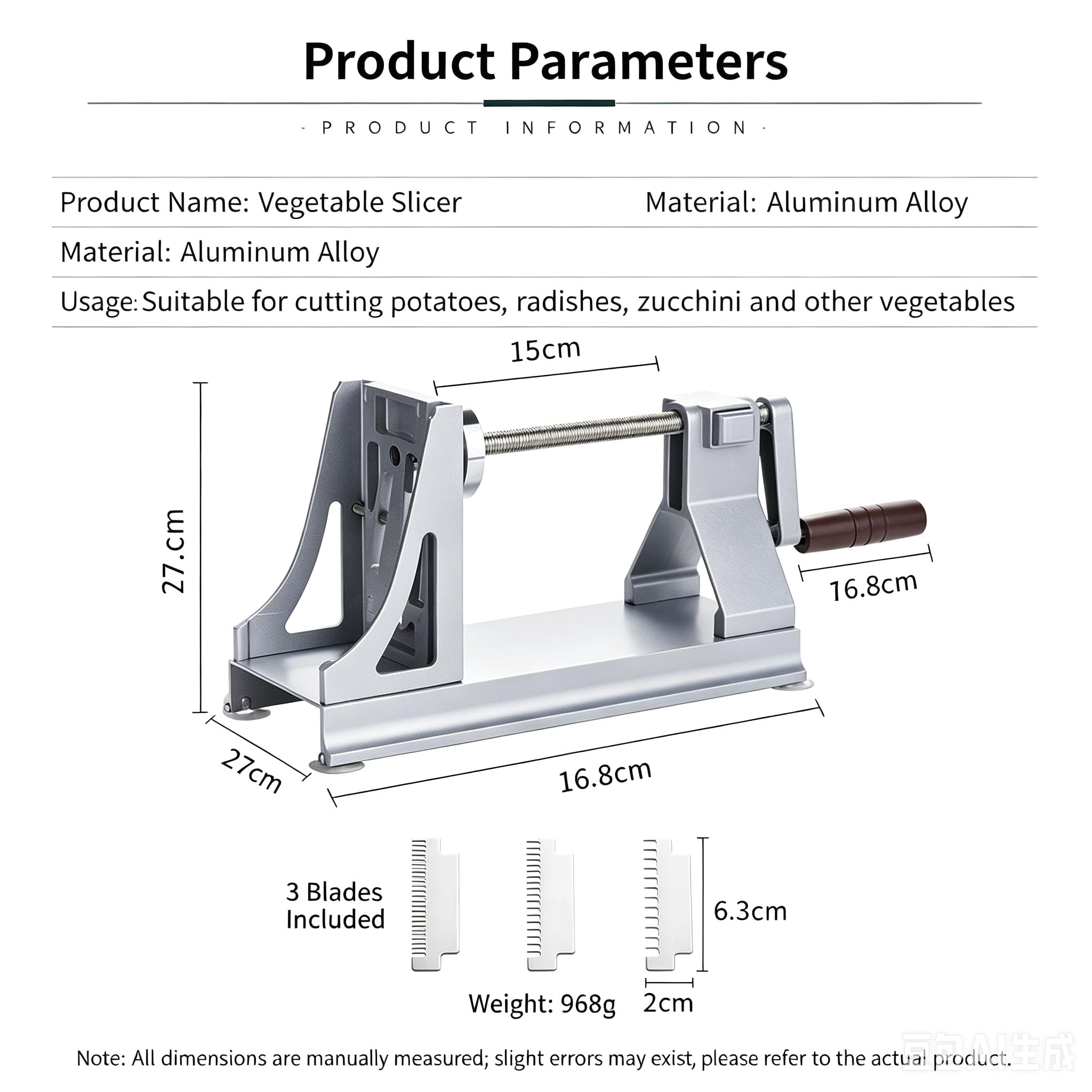 Product Parameters

· PRODUCT INFORMATION ·

Product Name: Vegetable Slicer

Material: Aluminum Alloy

Material: Aluminum Alloy

Usage: Suitable for cutting potatoes, radishes, zucchini and other vegetables

15cm

27.cm

16.8cm

27cm

16.8cm

3 Blades Included

6.3cm

Weight: 968g

2cm

Note: All dimensions are manually measured; slight errors may exist, please refer to the actual product.

豆包AI生成